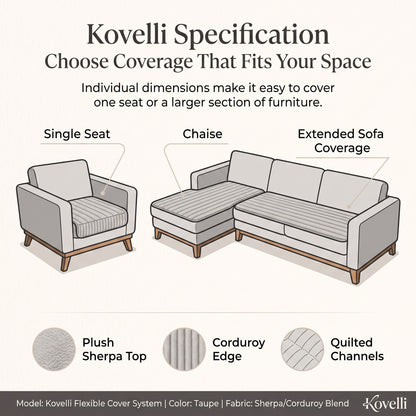 Kovelli Specification
Choose Coverage That Fits Your Space

Individual dimensions make it easy to cover one seat or a larger section of furniture.

Single Seat

Chaise

Extended Sofa Coverage

Plush Sherpa Top

Corduroy Edge

Quilted Channels

Model: Kovelli Flexible Cover System | Color: Taupe | Fabric: Sherpa/Corduroy Blend

Kovelli